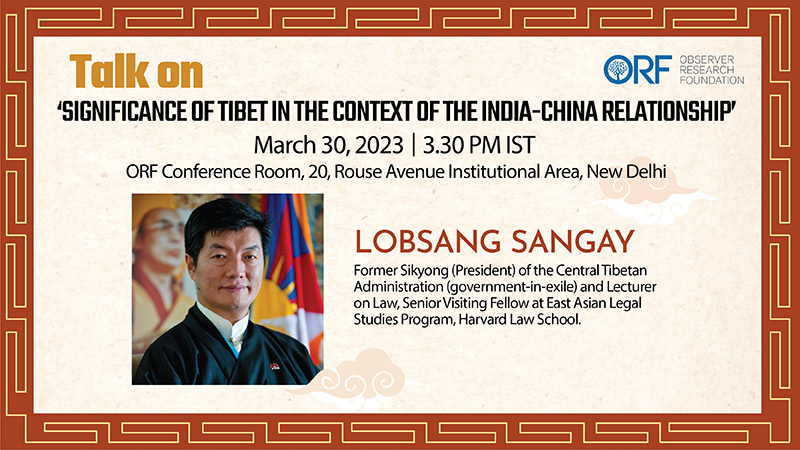 Talk on

ORF OBSERVER RESEARCH FOUNDATION

'SIGNIFICANCE OF TIBET IN THE CONTEXT OF THE INDIA-CHINA RELATIONSHIP'

March 30, 2023 | 3.30 PM IST

ORF Conference Room, 20, Rouse Avenue Institutional Area, New Delhi

LOBSANG SANGAY

Former Sikyong (President) of the Central Tibetan Administration (government-in-exile) and Lecturer on Law, Senior Visiting Fellow at East Asian Legal Studies Program, Harvard Law School.